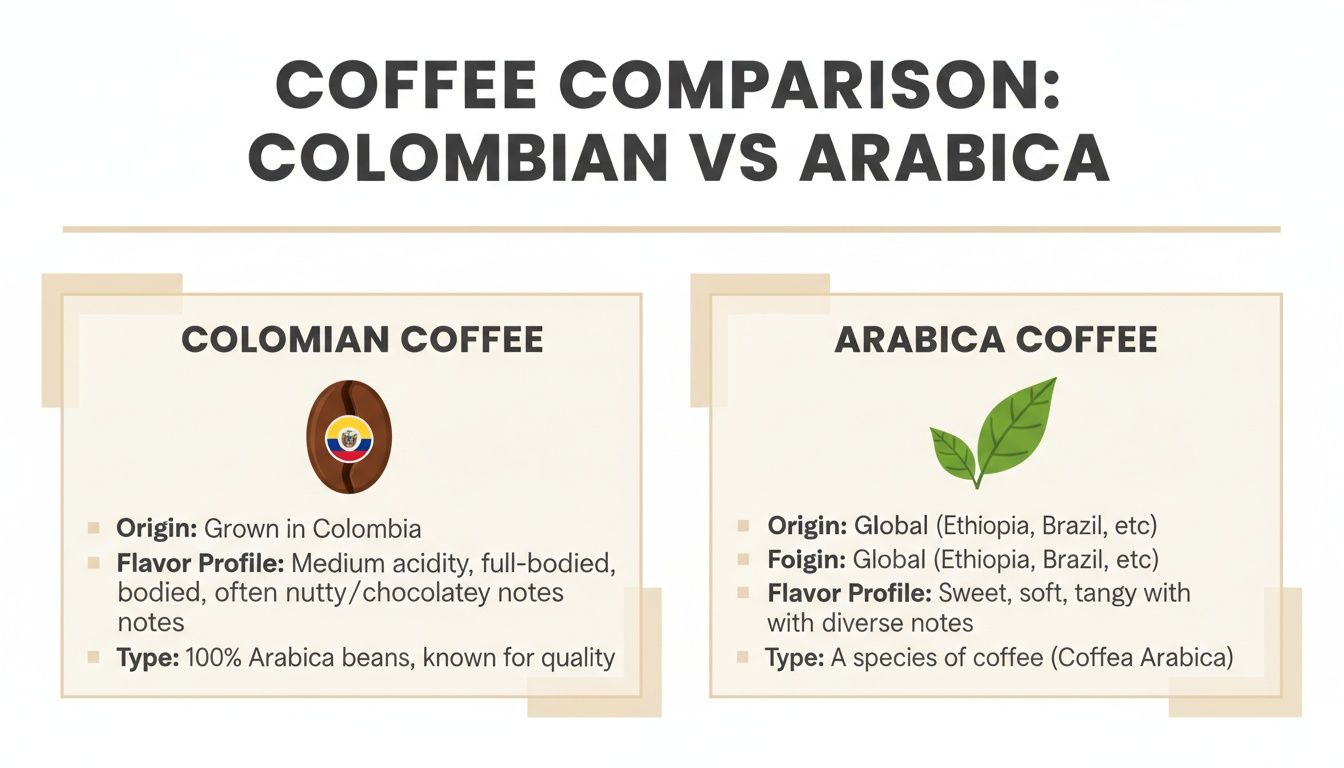 COFFEE COMPARISON: COLOMBIAN VS ARABICA

COLOMIAN COFFEE

Origin: Grown in Colombia
Flavor Profile: Medium acidity, full-bodied, bodied, often nutty/chocolatey notes notes
Type: 100% Arabica beans, known for quality

ARABICA COFFEE

Origin: Global (Ethiopia, Brazil, etc)
Foigin: Global (Ethiopia, Brazil, etc)
Flavor Profile: Sweet, soft, tangy with with diverse notes
Type: A species of coffee (Coffea Arabica)